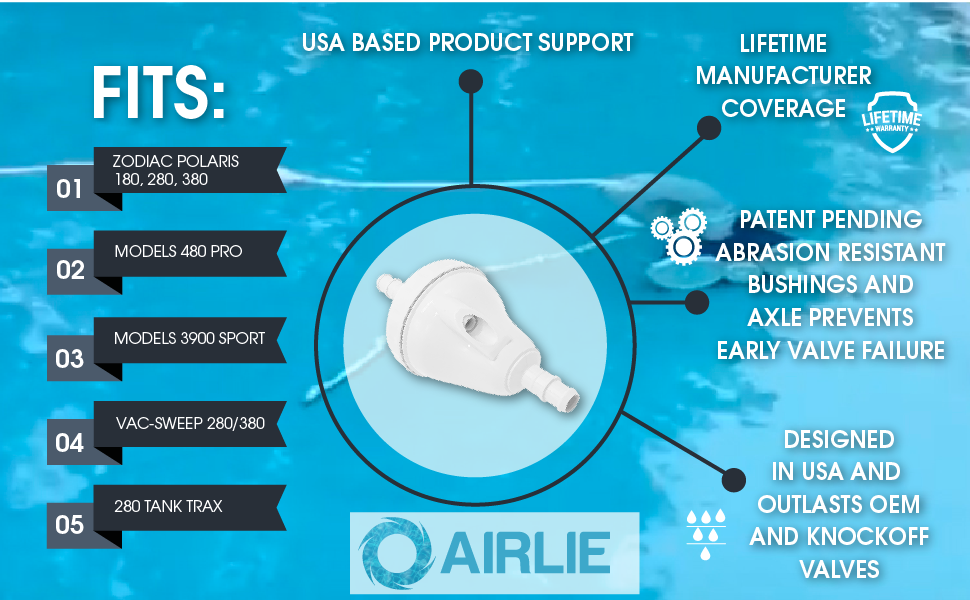 FITS:

01 ZODIAC POLARIS 180, 280, 380

02 MODELS 480 PRO

03 MODELS 3900 SPORT

04 VAC-SWEEP 280/380

05 280 TANK TRAX

USA BASED PRODUCT SUPPORT

LIFETIME MANUFACTURER COVERAGE

LIFETIME WARRANTY

PATENT PENDING ABRASION RESISTANT BUSHINGS AND AXLE PREVENTS EARLY VALVE FAILURE

DESIGNED IN USA AND OUTLASTS OEM AND KNOCKOFF VALVES

AIRLIE